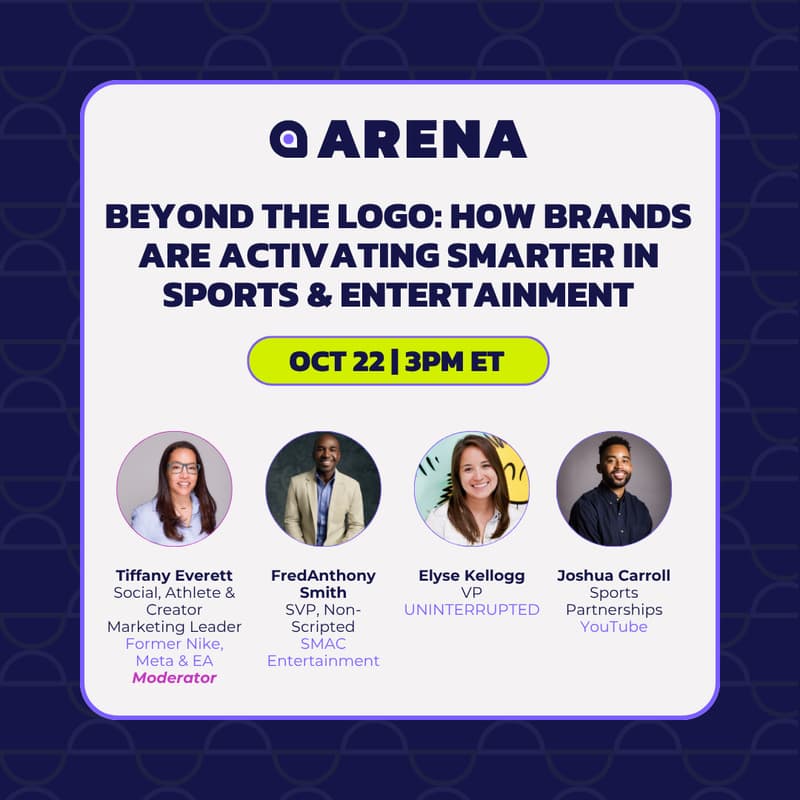 ARENA

BEYOND THE LOGO: HOW BRANDS ARE ACTIVATING SMARTER IN SPORTS & ENTERTAINMENT

OCT 22 | 3PM ET

Tiffany Everett
Social, Athlete & Creator Marketing Leader
Former Nike, Meta & EA
Moderator

FredAnthony Smith
SVP, Non-Scripted
SMAC Entertainment

Elyse Kellogg
VP
UNINTERRUPTED

Joshua Carroll
Sports Partnerships
YouTube